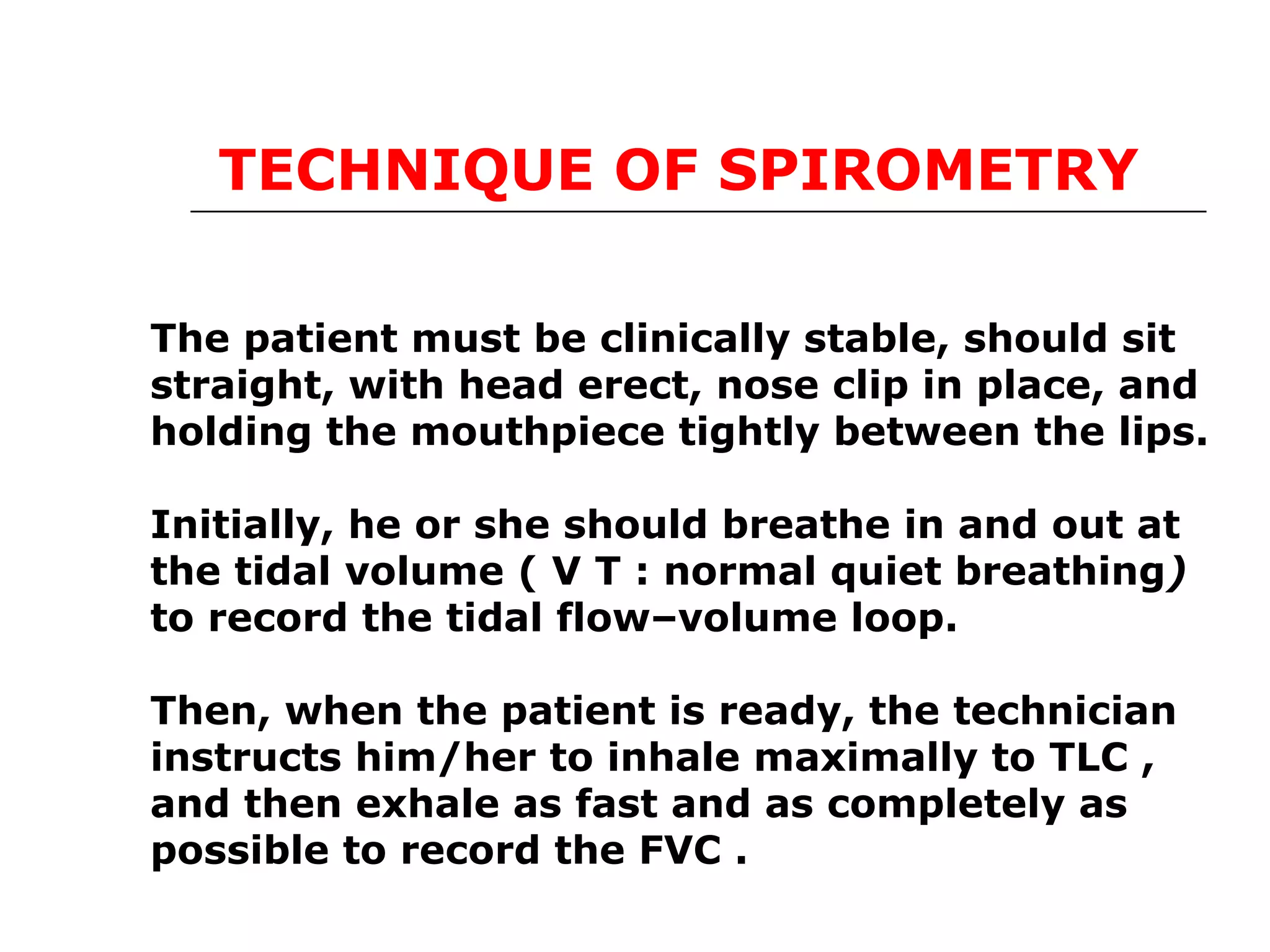 TECHNIQUE OF SPIROMETRY

The patient must be clinically stable, should sit straight, with head erect, nose clip in place, and holding the mouthpiece tightly between the lips.

Initially, he or she should breathe in and out at the tidal volume ( V T : normal quiet breathing) to record the tidal flow–volume loop.

Then, when the patient is ready, the technician instructs him/her to inhale maximally to TLC , and then exhale as fast and as completely as possible to record the FVC .